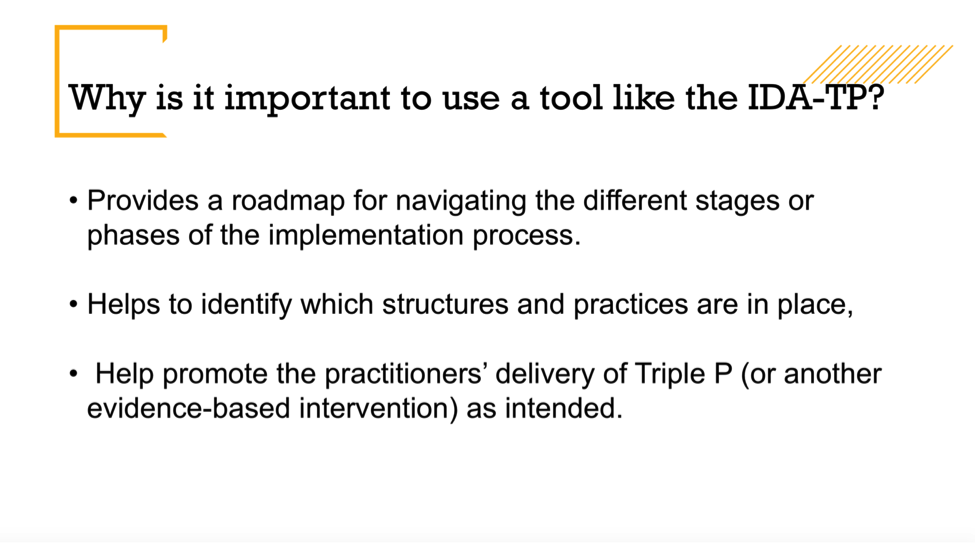 Why is it important to use a tool like the IDA-TP?

• Provides a roadmap for navigating the different stages or phases of the implementation process.

• Helps to identify which structures and practices are in place,

• Help promote the practitioners' delivery of Triple P (or another evidence-based intervention) as intended.